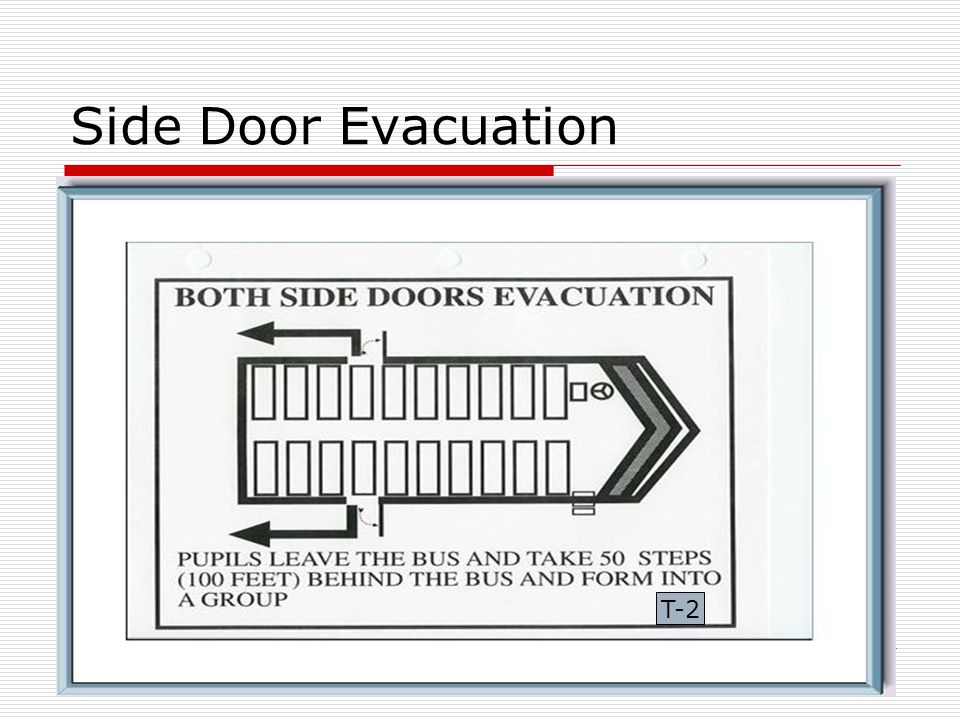 Side Door Evacuation

BOTH SIDE DOORS EVACUATION

PUPILS LEAVE THE BUS AND TAKE 50 STEPS (100 FEET) BEHIND THE BUS AND FORM INTO A GROUP

T-2